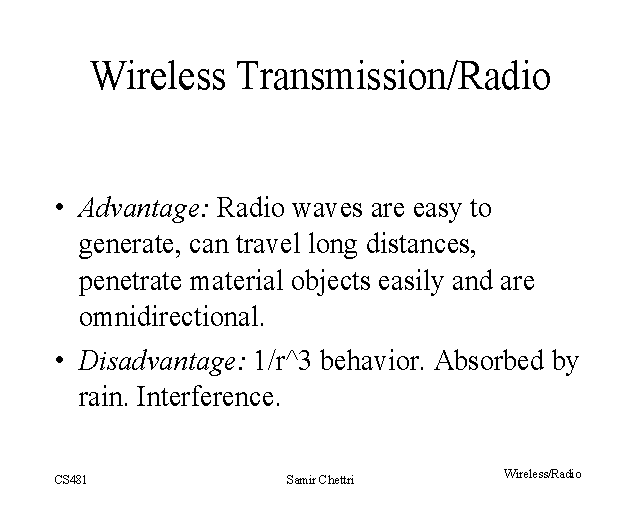 Wireless Transmission/Radio

• Advantage: Radio waves are easy to generate, can travel long distances, penetrate material objects easily and are omnidirectional.

• Disadvantage: 1/r^3 behavior. Absorbed by rain. Interference.

CS481 Samir Chettri Wireless/Radio